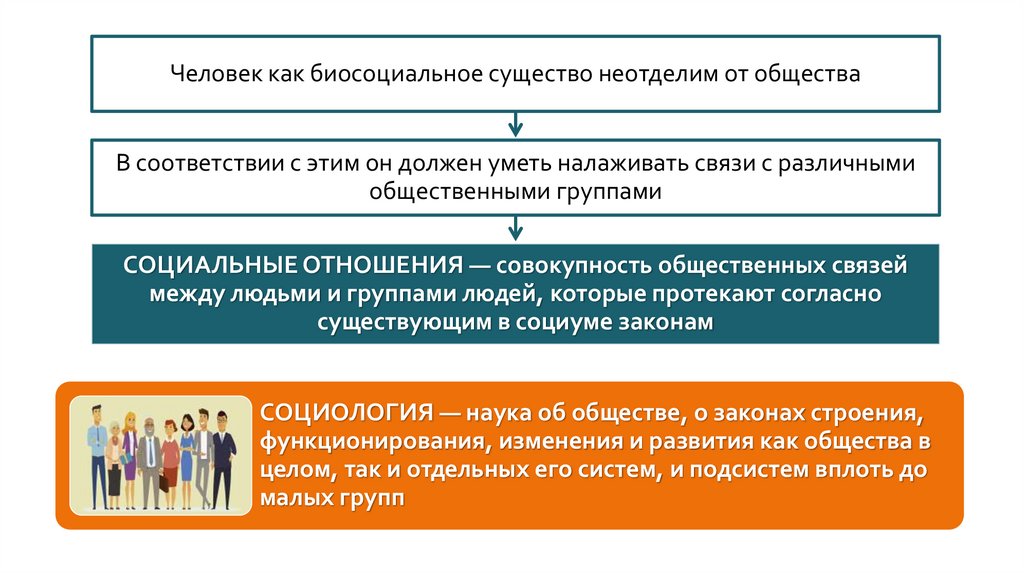 Человек как биосоциальное существо неотделим от общества

В соответствии с этим он должен уметь налаживать связи с различными общественными группами

СОЦИАЛЬНЫЕ ОТНОШЕНИЯ — совокупность общественных связей между людьми и группами людей, которые протекают согласно существующим в социуме законам

СОЦИОЛОГИЯ — наука об обществе, о законах строения, функционирования, изменения и развития как общества в целом, так и отдельных его систем, и подсистем вплоть до малых групп